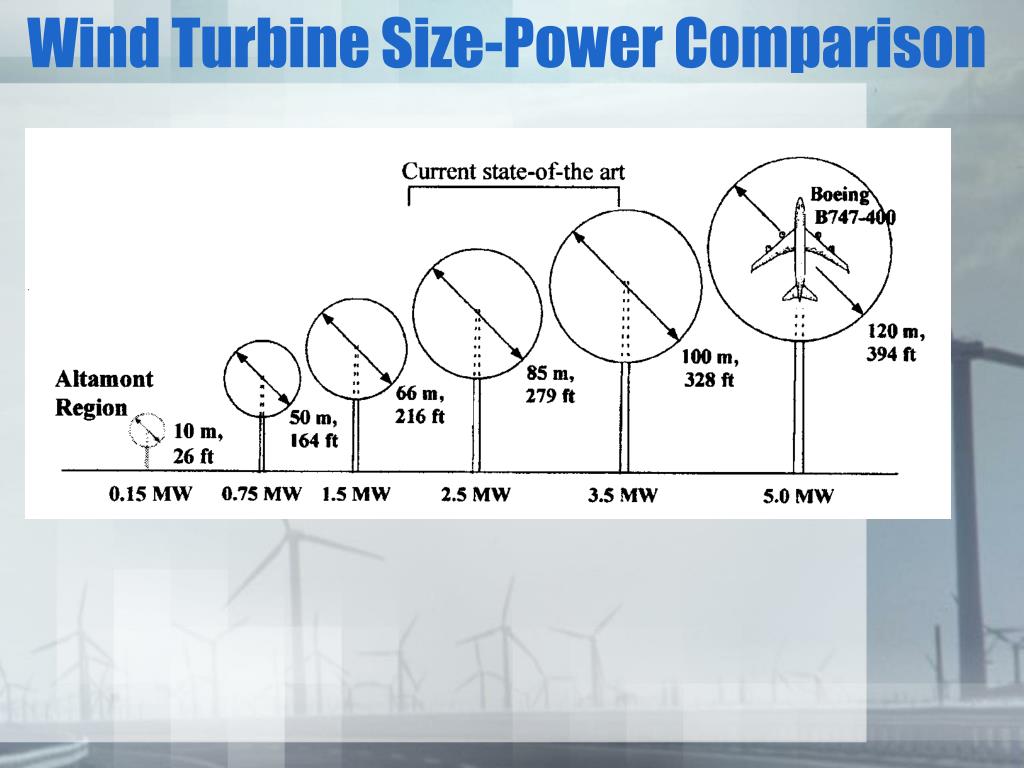 Wind Turbine Size-Power Comparison

Current state-of-the art

Boeing B747-400

Altamont Region

10 m, 26 ft

50 m, 164 ft

66 m, 216 ft

85 m, 279 ft

100 m, 328 ft

120 m, 394 ft

0.15 MW 0.75 MW 1.5 MW 2.5 MW 3.5 MW 5.0 MW